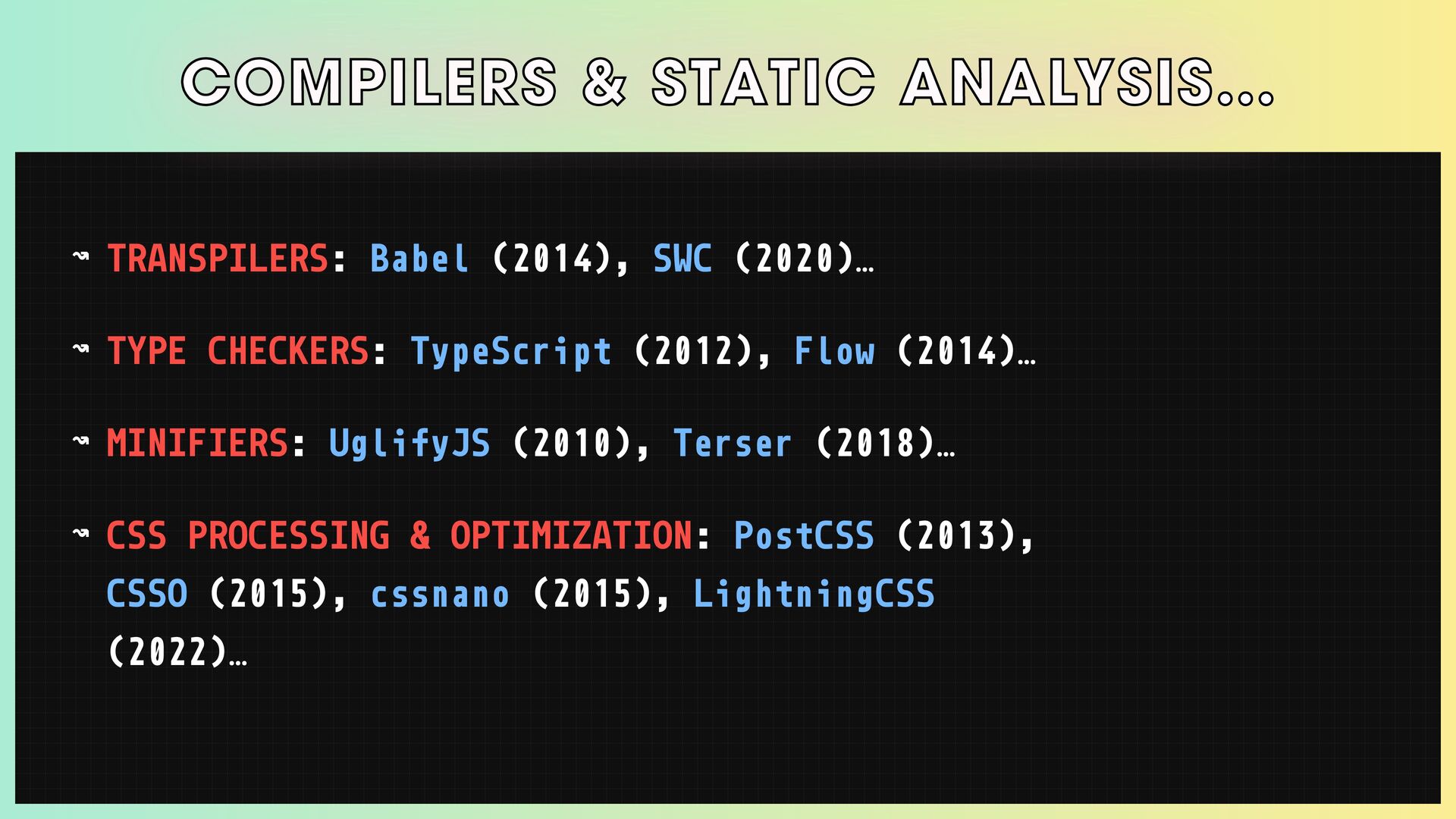 COMPILERS & STATIC ANALYSIS...

↝ TRANSPILERS: Babel (2014), SWC (2020)…

↝ TYPE CHECKERS: TypeScript (2012), Flow (2014)…

↝ MINIFIERS: UglifyJS (2010), Terser (2018)…

↝ CSS PROCESSING & OPTIMIZATION: PostCSS (2013), CSSO (2015), cssnano (2015), LightningCSS (2022)…